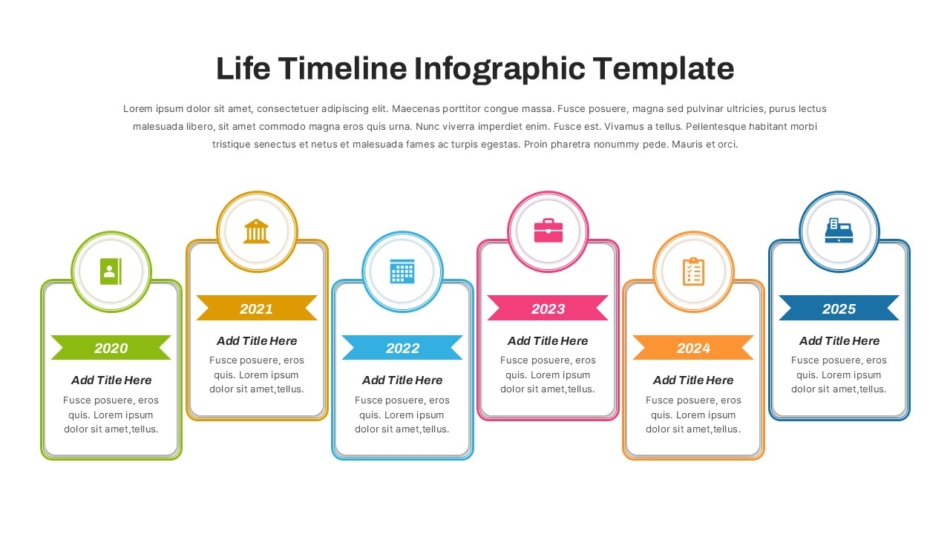 Life Timeline Infographic Template

Lorem ipsum dolor sit amet, consectetuer adipiscing elit. Maecenas porttitor congue massa. Fusce posuere, magna sed pulvinar ultricies, purus lectus malesuada libero, sit amet commodo magna eros quis urna. Nunc viverra imperdiet enim. Fusce est. Vivamus a tellus. Pellentesque habitant morbi tristique senectus et netus et malesuada fames ac turpis egestas. Proin pharetra nonummy pede. Mauris et orci.

2020
Add Title Here
Fusce posuere, eros quis. Lorem ipsum dolor sit amet,tellus.

2021
Add Title Here
Fusce posuere, eros quis. Lorem ipsum dolor sit amet,tellus.

2022
Add Title Here
Fusce posuere, eros quis. Lorem ipsum dolor sit amet,tellus.

2023
Add Title Here
Fusce posuere, eros quis. Lorem ipsum dolor sit amet,tellus.

2024
Add Title Here
Fusce posuere, eros quis. Lorem ipsum dolor sit amet,tellus.

2025
Add Title Here
Fusce posuere, eros quis. Lorem ipsum dolor sit amet,tellus.